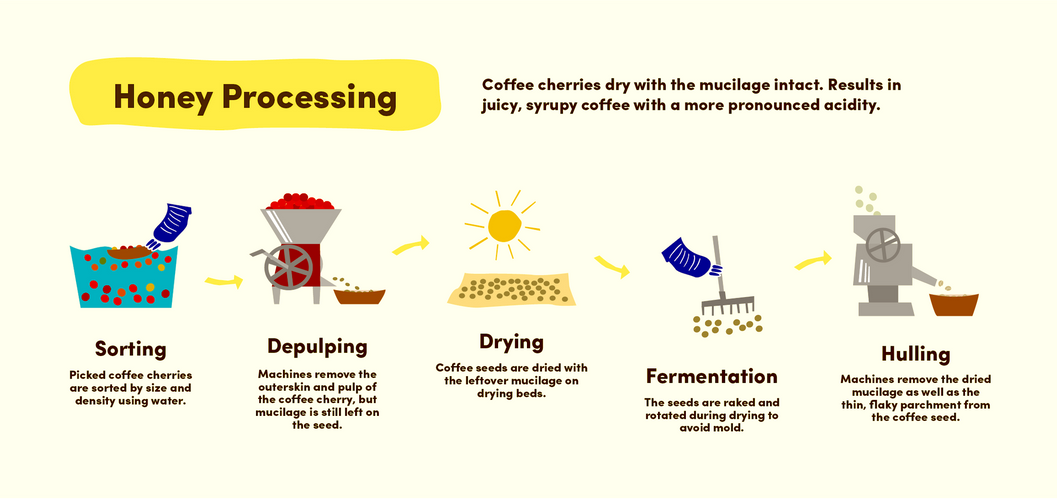 Honey Processing

Coffee cherries dry with the mucilage intact. Results in juicy, syrupy coffee with a more pronounced acidity.

Sorting

Picked coffee cherries are sorted by size and density using water.

Depulping

Machines remove the outerskin and pulp of the coffee cherry, but mucilage is still left on the seed.

Drying

Coffee seeds are dried with the leftover mucilage on drying beds.

Fermentation

The seeds are raked and rotated during drying to avoid mold.

Hulling

Machines remove the dried mucilage as well as the thin, flaky parchment from the coffee seed.